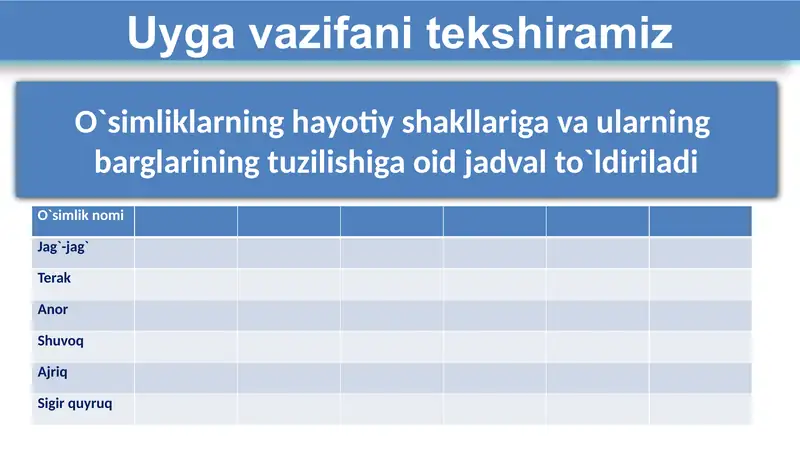 Uyga vazifani tekshiramiz

O`simliklarning hayotiy shakllariga va ularning barglarining tuzilishiga oid jadval to`ldiriladi

| O`simlik nomi | | | | | | |
|---|---|---|---|---|---|---|
| Jag`-jag` | | | | | | |
| Terak | | | | | | |
| Anor | | | | | | |
| Shuvoq | | | | | | |
| Ajriq | | | | | | |
| Sigir quyruq | | | | | | |